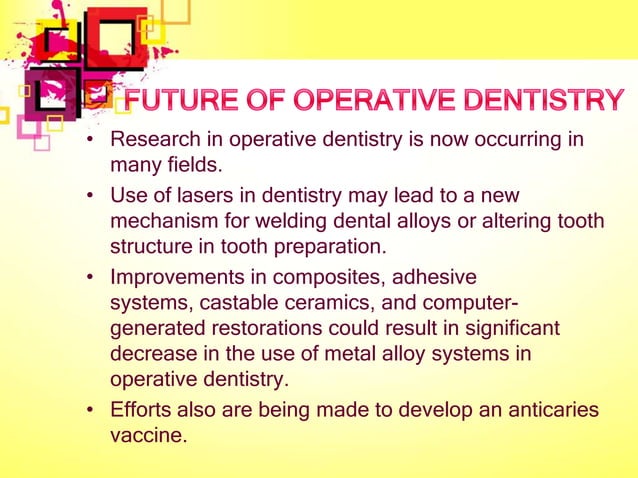 FUTURE OF OPERATIVE DENTISTRY

• Research in operative dentistry is now occurring in many fields.

• Use of lasers in dentistry may lead to a new mechanism for welding dental alloys or altering tooth structure in tooth preparation.

• Improvements in composites, adhesive systems, castable ceramics, and computer-generated restorations could result in significant decrease in the use of metal alloy systems in operative dentistry.

• Efforts also are being made to develop an anticaries vaccine.